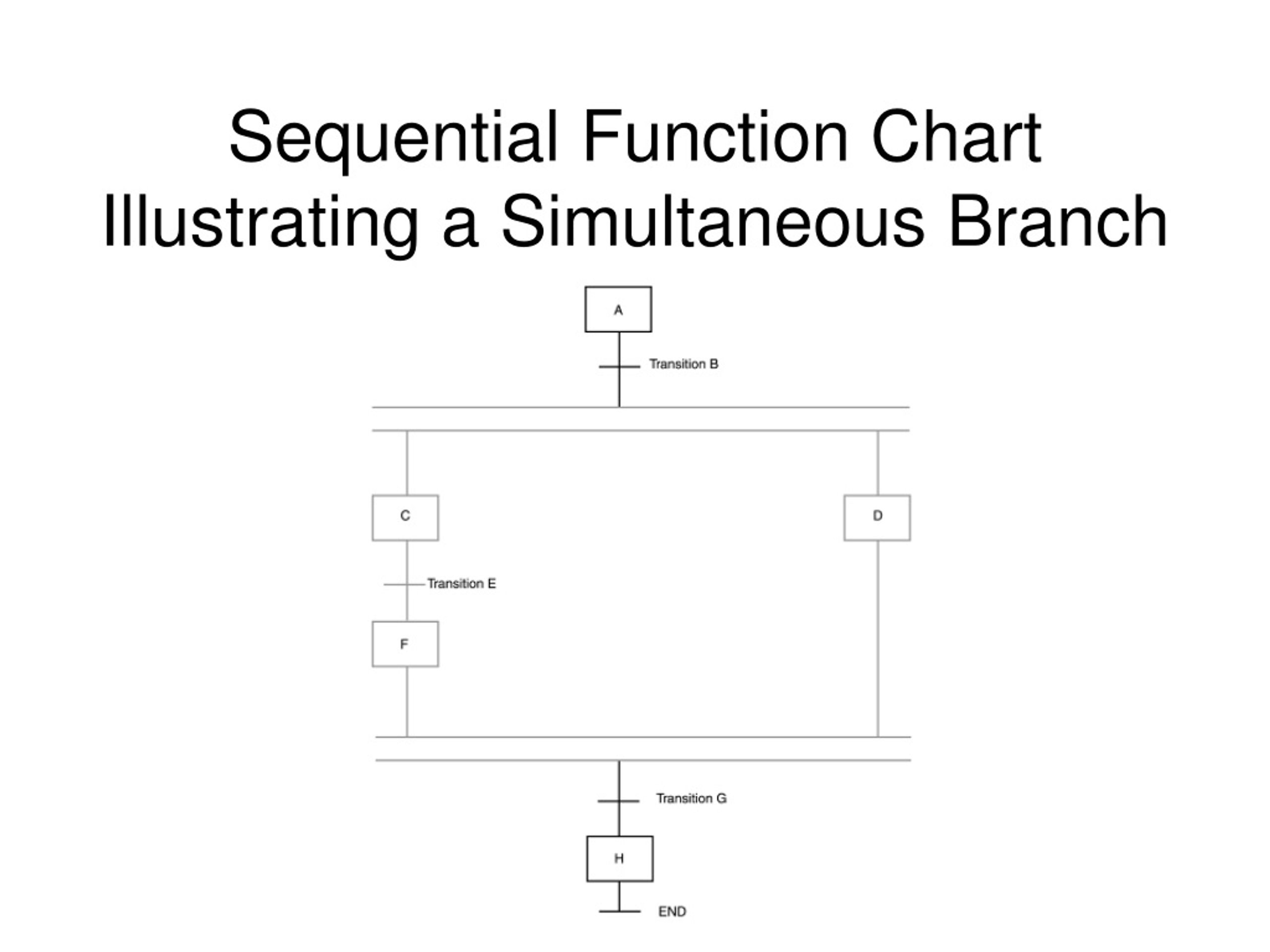 Sequential Function Chart Illustrating a Simultaneous Branch

A

Transition B

C

D

Transition E

F

Transition G

H

END